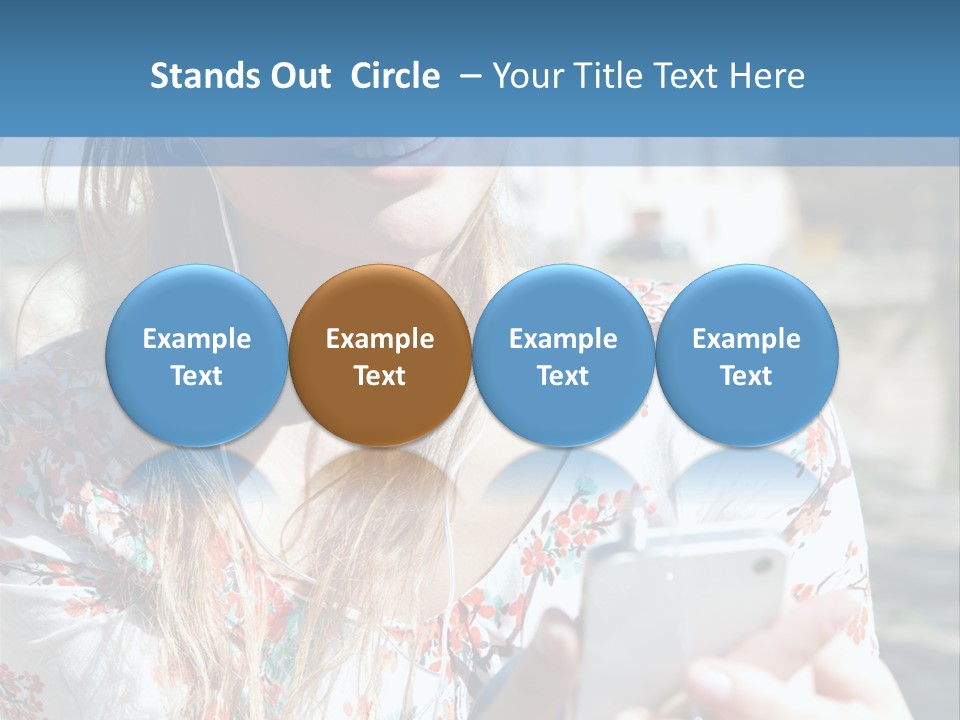 Stands Out Circle – Your Title Text Here

Example Text

Example Text

Example Text

Example Text